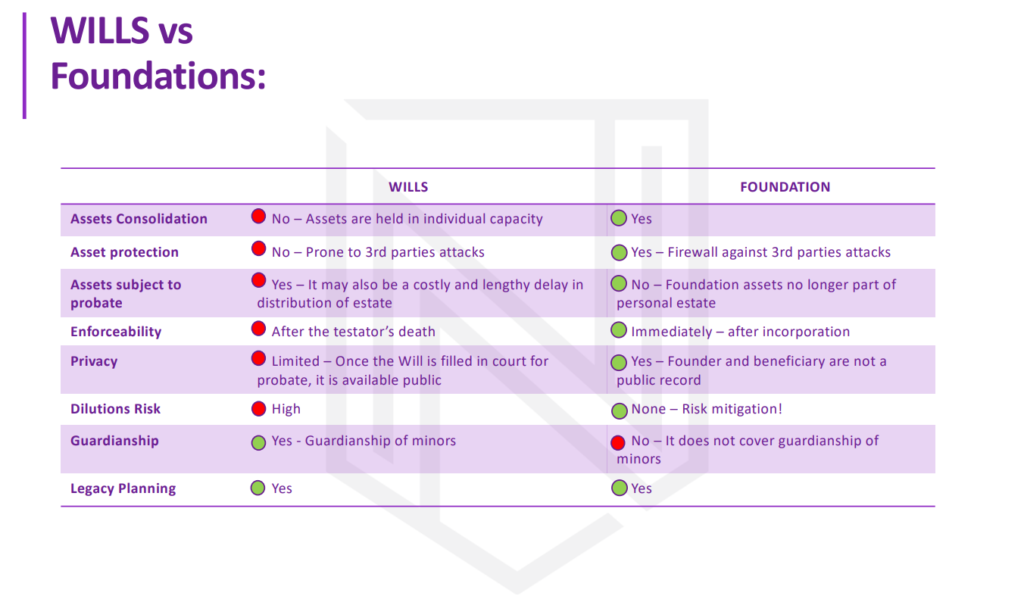 WILLS vs Foundations:

| | WILLS | FOUNDATION |
|---|---|---|
| Assets Consolidation | No – Assets are held in individual capacity | Yes |
| Asset protection | No – Prone to 3rd parties attacks | Yes – Firewall against 3rd parties attacks |
| Assets subject to probate | Yes – It may also be a costly and lengthy delay in distribution of estate | No – Foundation assets no longer part of personal estate |
| Enforceability | After the testator's death | Immediately – after incorporation |
| Privacy | Limited – Once the Will is filled in court for probate, it is available public | Yes – Founder and beneficiary are not a public record |
| Dilutions Risk | High | None – Risk mitigation! |
| Guardianship | Yes - Guardianship of minors | No – It does not cover guardianship of minors |
| Legacy Planning | Yes | Yes |